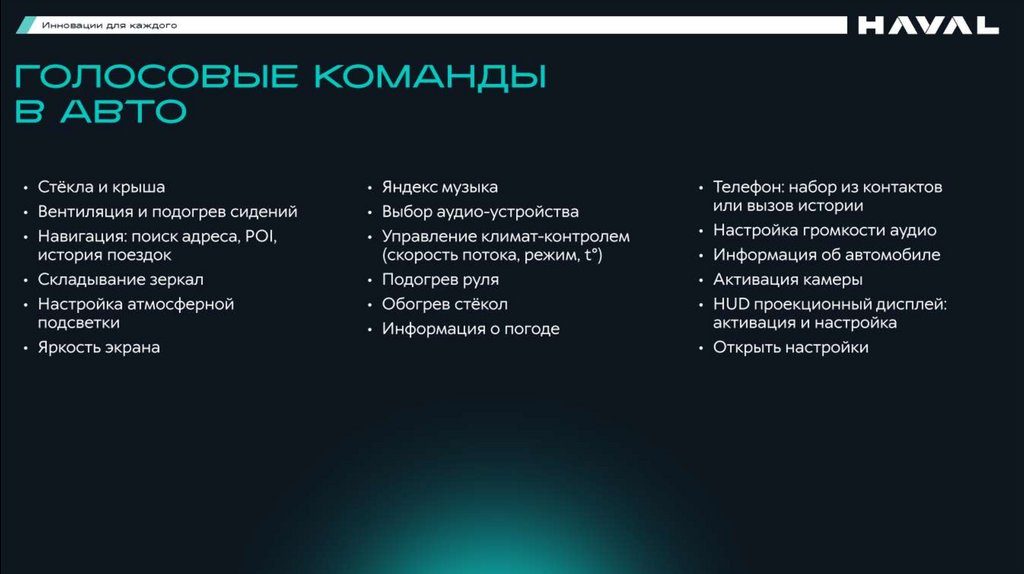 Инновации для каждого

HAVAL

ГОЛОСОВЫЕ КОМАНДЫ В АВТО

• Стёкла и крыша
• Вентиляция и подогрев сидений
• Навигация: поиск адреса, POI, история поездок
• Складывание зеркал
• Настройка атмосферной подсветки
• Яркость экрана

• Яндекс музыка
• Выбор аудио-устройства
• Управление климат-контролем (скорость потока, режим, t°)
• Подогрев руля
• Обогрев стёкол
• Информация о погоде

• Телефон: набор из контактов или вызов истории
• Настройка громкости аудио
• Информация об автомобиле
• Активация камеры
• HUD проекционный дисплей: активация и настройка
• Открыть настройки